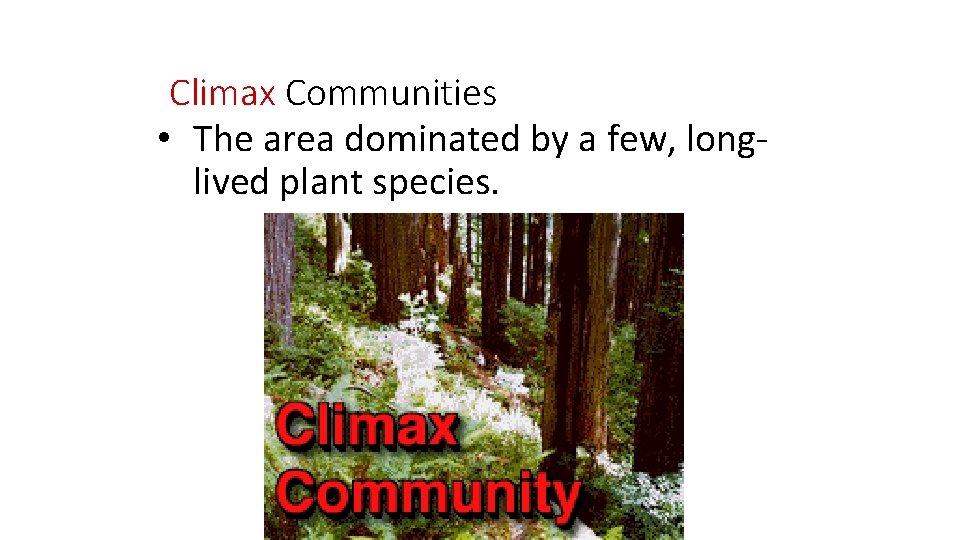 Climax Communities

• The area dominated by a few, long-lived plant species.

Climax Community